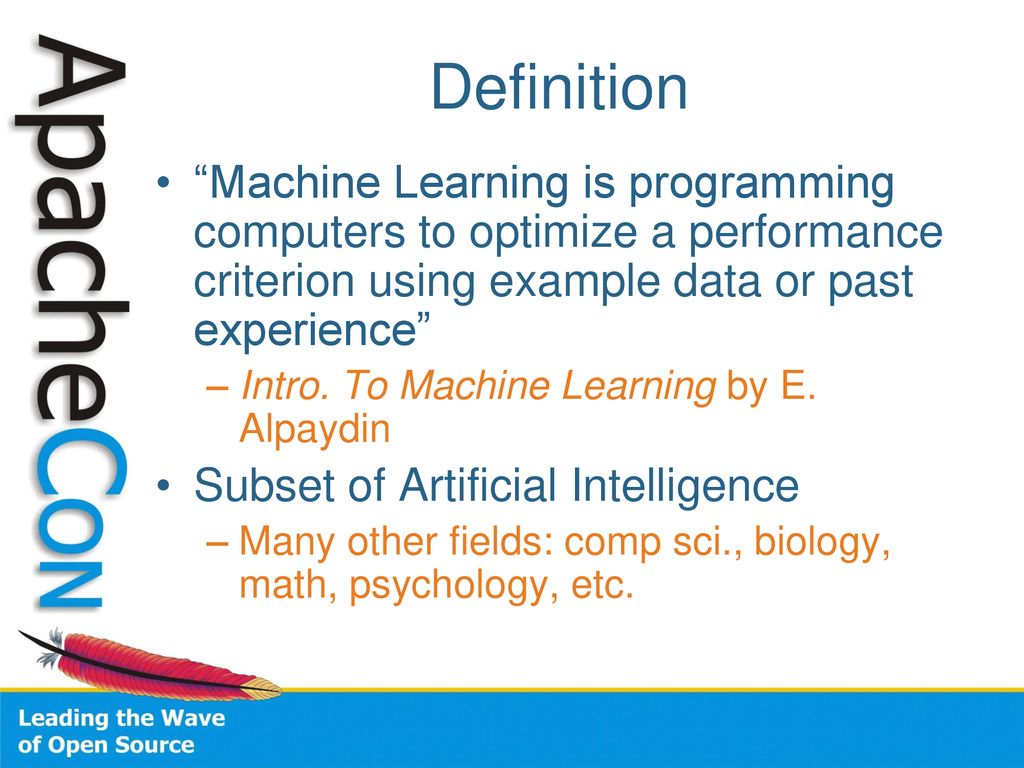 ApacheCon

Definition

• “Machine Learning is programming computers to optimize a performance criterion using example data or past experience”
– Intro. To Machine Learning by E. Alpaydin
• Subset of Artificial Intelligence
– Many other fields: comp sci., biology, math, psychology, etc.

Leading the Wave of Open Source